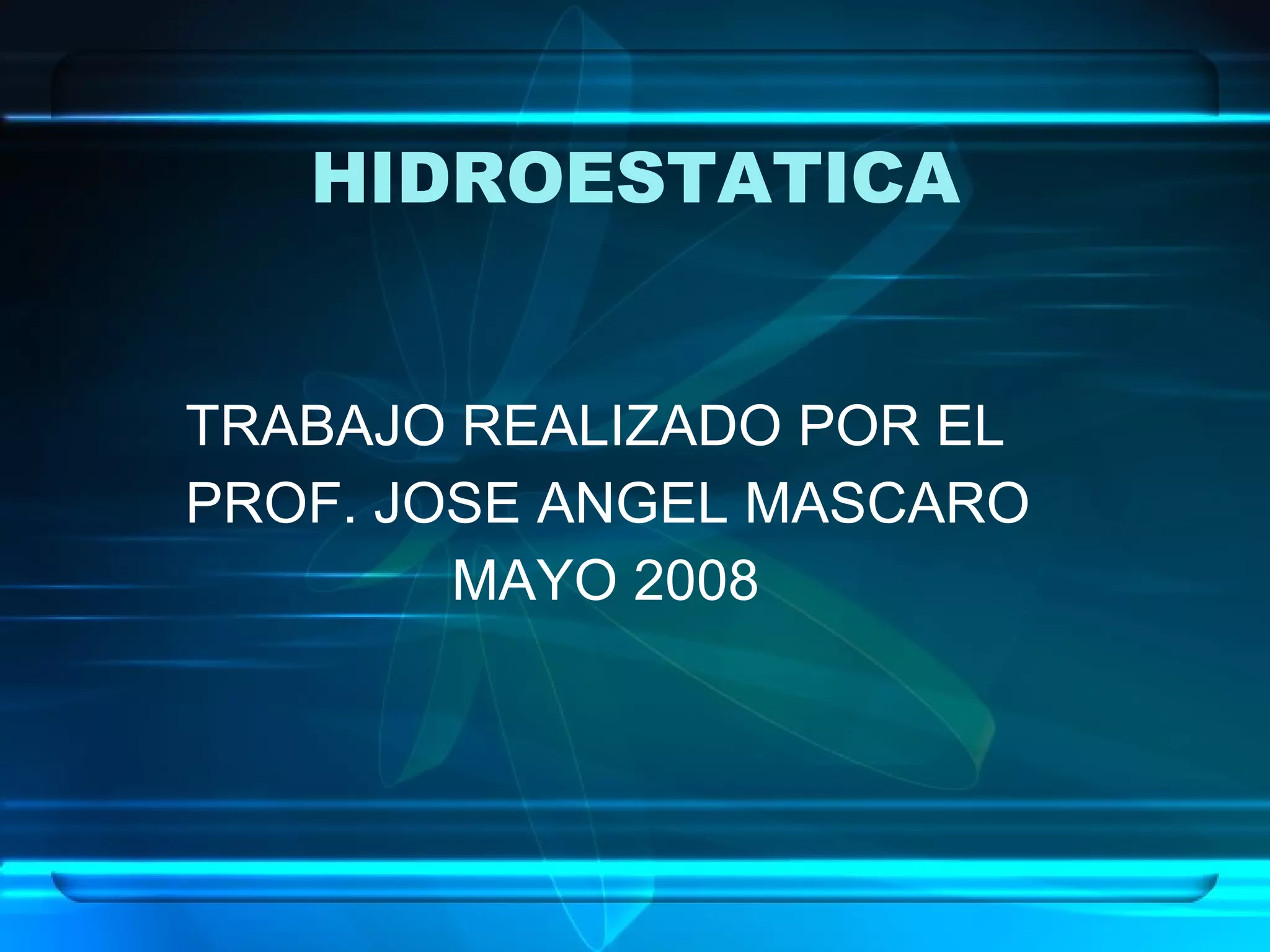 HIDROESTATICA

TRABAJO REALIZADO POR EL PROF. JOSE ANGEL MASCARO
MAYO 2008